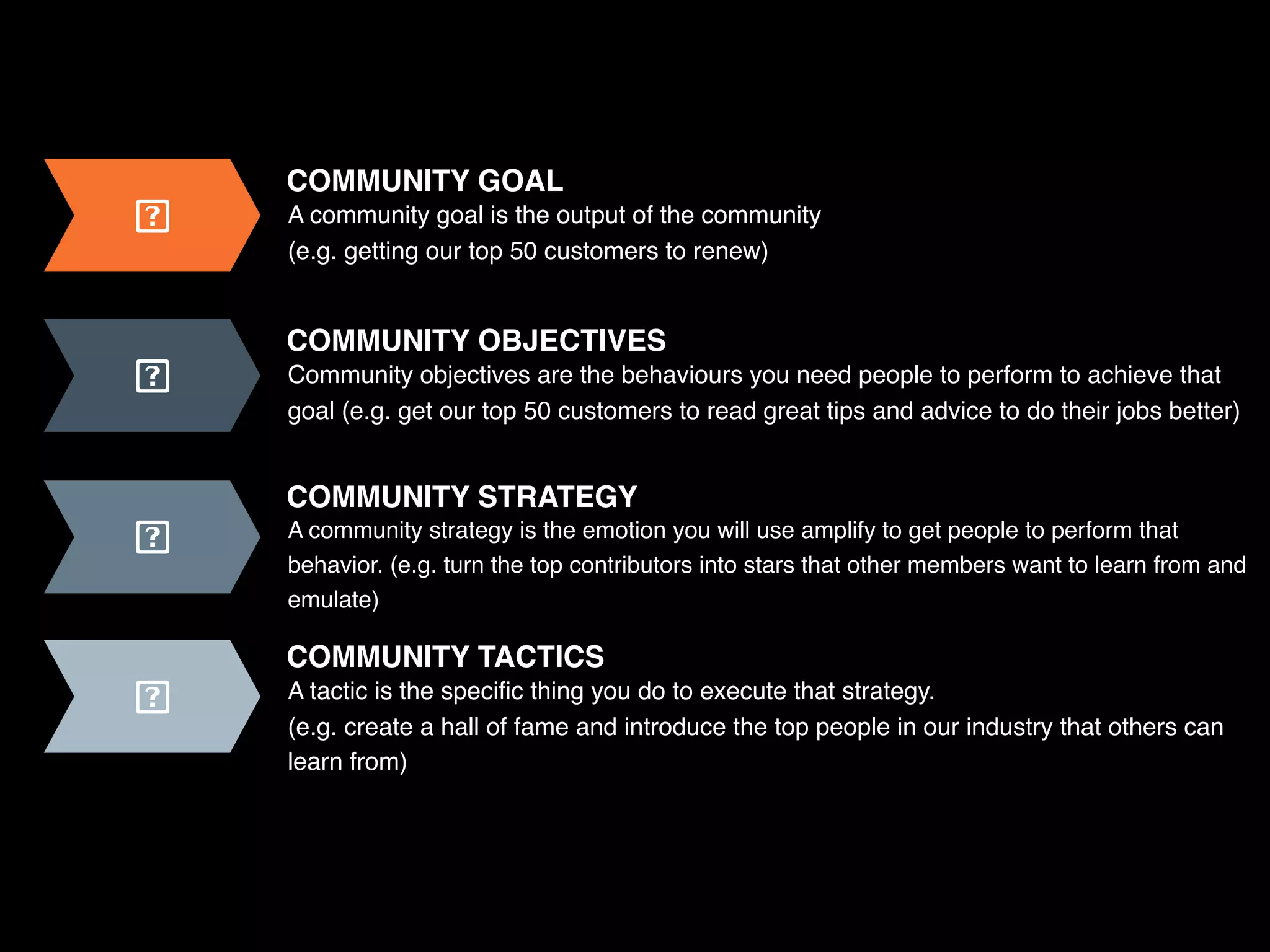 ?

COMMUNITY GOAL
A community goal is the output of the community (e.g. getting our top 50 customers to renew)

?

COMMUNITY OBJECTIVES
Community objectives are the behaviours you need people to perform to achieve that goal (e.g. get our top 50 customers to read great tips and advice to do their jobs better)

?

COMMUNITY STRATEGY
A community strategy is the emotion you will use amplify to get people to perform that behavior. (e.g. turn the top contributors into stars that other members want to learn from and emulate)

?

COMMUNITY TACTICS
A tactic is the specific thing you do to execute that strategy.
(e.g. create a hall of fame and introduce the top people in our industry that others can learn from)